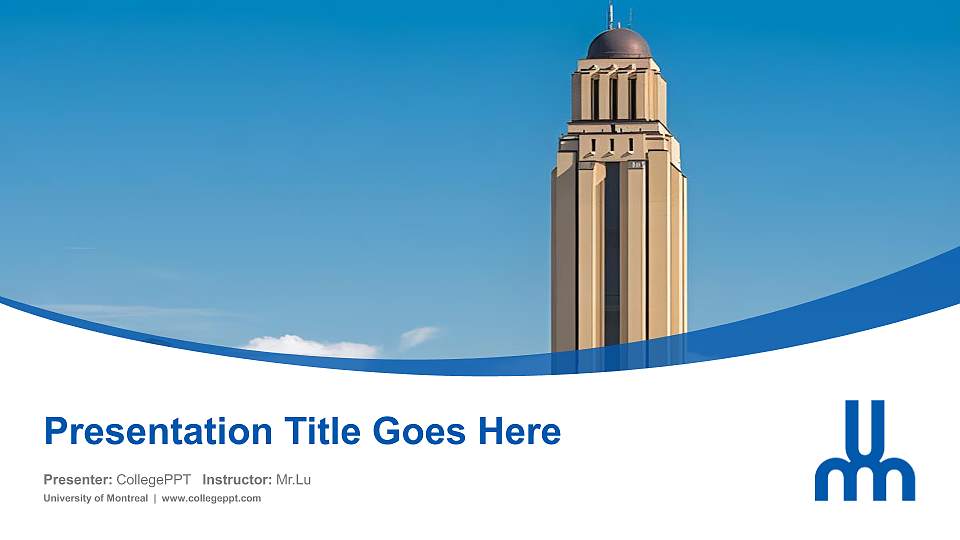 Presentation Title Goes Here

Presenter: CollegePPT Instructor: Mr.Lu

University of Montreal | www.collegeppt.com